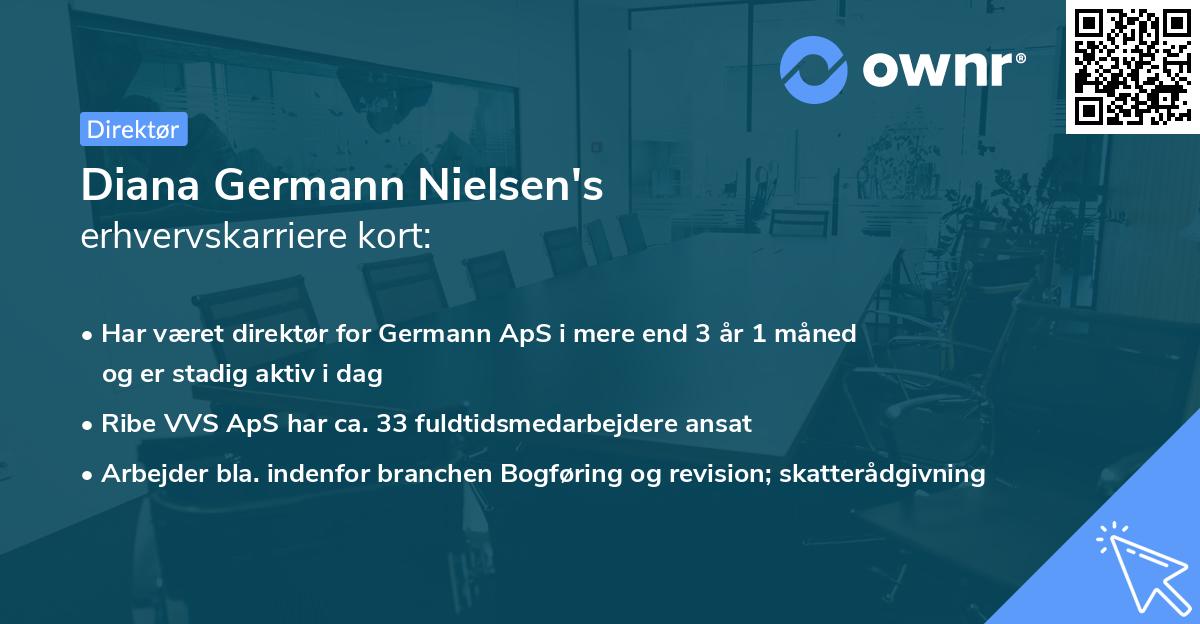 ownr®

Direktør

Diana Germann Nielsen's erhvervskarriere kort:

• Har været direktør for Germann ApS i mere end 3 år 1 måned og er stadig aktiv i dag
• Ribe VVS ApS har ca. 33 fuldtidsmedarbejdere ansat
• Arbejder bla. indenfor branchen Bogføring og revision; skatterådgivning